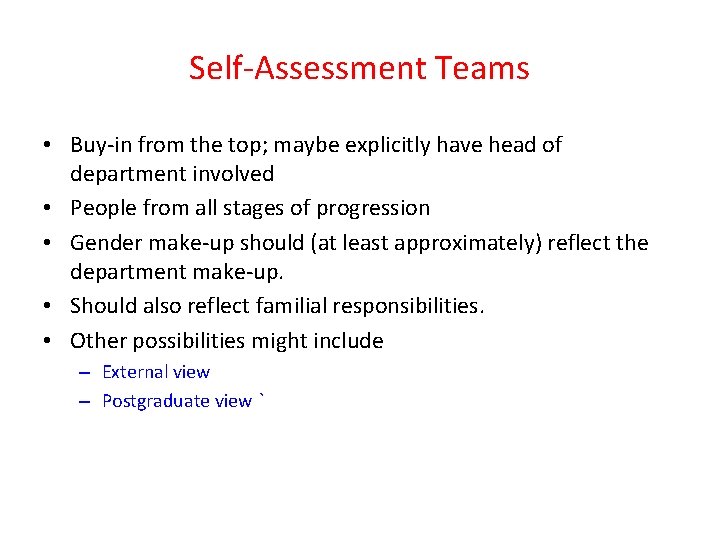 Self-Assessment Teams

• Buy-in from the top; maybe explicitly have head of department involved
• People from all stages of progression
• Gender make-up should (at least approximately) reflect the department make-up.
• Should also reflect familial responsibilities.
• Other possibilities might include
 – External view
 – Postgraduate view `